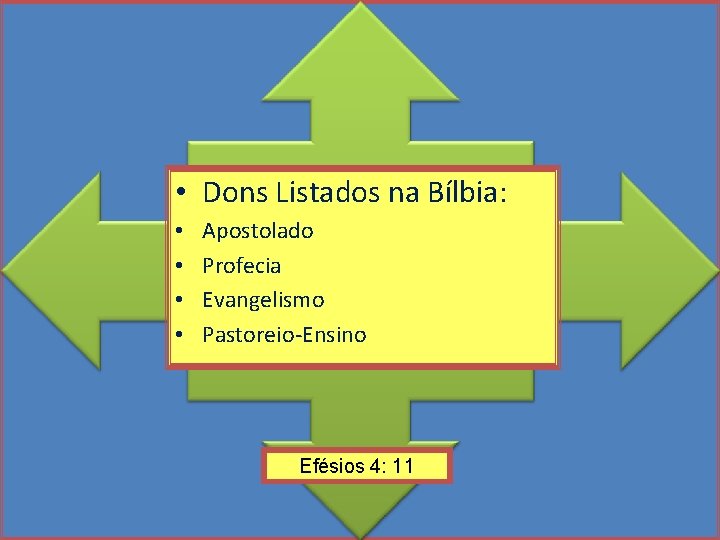 • Dons Listados na Bílbia:
• Apostolado
• Profecia
• Evangelismo
• Pastoreio-Ensino

Efésios 4: 11